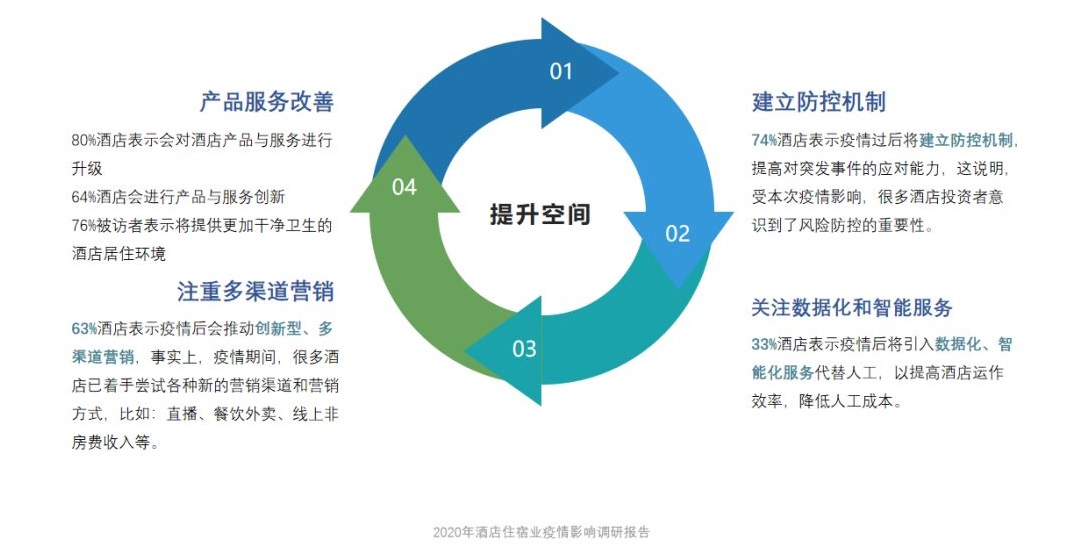 产品服务改善

80%酒店表示会对酒店产品与服务进行升级
64%酒店会进行产品与服务创新
76%被访者表示将提供更加干净卫生的酒店居住环境

注重多渠道营销

63%酒店表示疫情后会推动创新型、多渠道营销，事实上，疫情期间，很多酒店已着手尝试各种新的营销渠道和营销方式，比如：直播、餐饮外卖、线上非房费收入等。

01

02

03

04

提升空间

建立防控机制

74%酒店表示疫情过后将建立防控机制，提高对突发事件的应对能力，这说明，受本次疫情影响，很多酒店投资者意识到了风险防控的重要性。

关注数据化和智能服务

33%酒店表示疫情后将引入数据化、智能化服务代替人工，以提高酒店运作效率，降低人工成本。

2020年酒店住宿业疫情影响调研报告